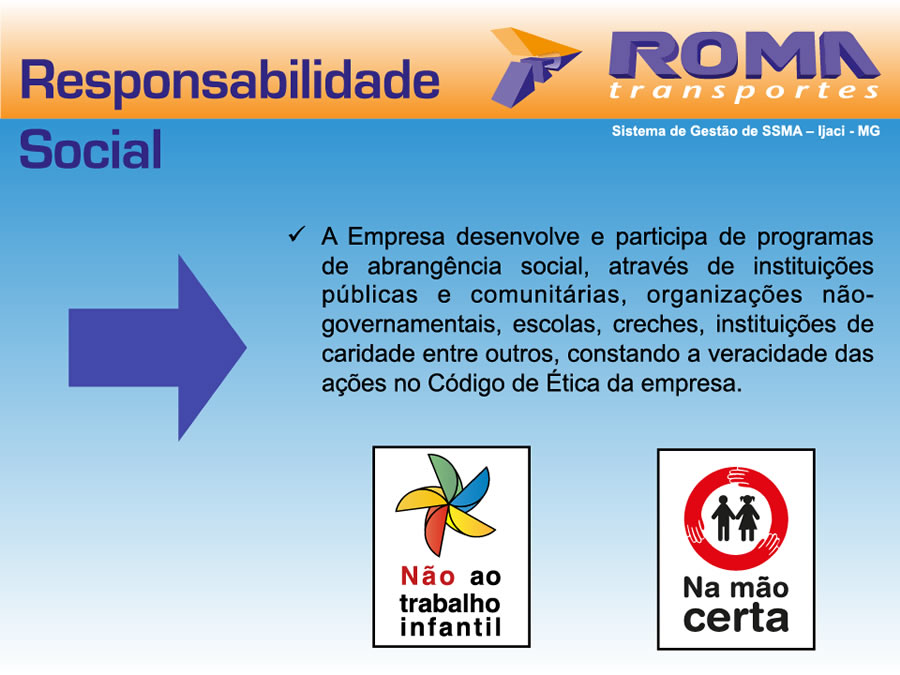 Responsabilidade Social

ROMA
transportes

Sistema de Gestão de SSMA – Ijaci - MG

✓ A Empresa desenvolve e participa de programas de abrangência social, através de instituições públicas e comunitárias, organizações não-governamentais, escolas, creches, instituições de caridade entre outros, constando a veracidade das ações no Código de Ética da empresa.

Não ao trabalho infantil

Na mão certa